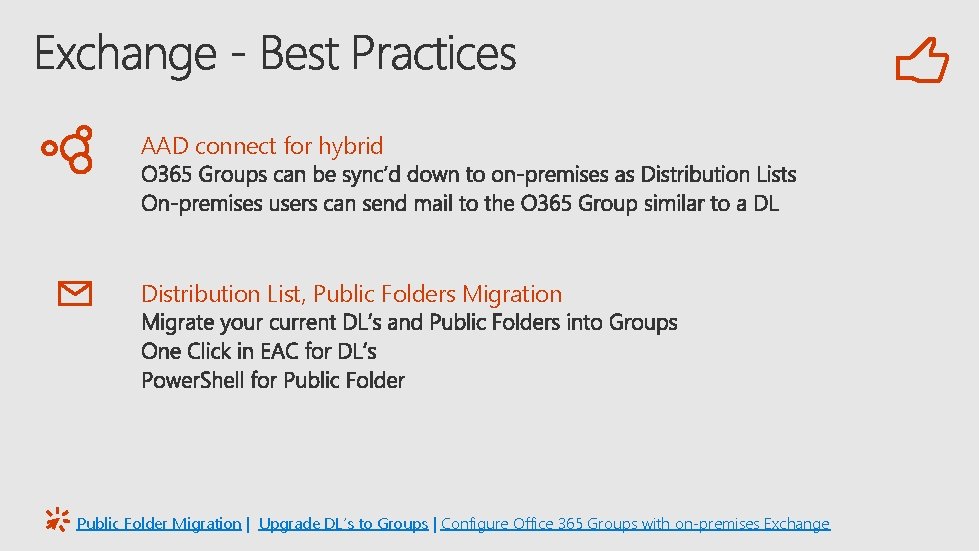 Exchange - Best Practices

AAD connect for hybrid
O365 Groups can be sync'd down to on-premises as Distribution Lists
On-premises users can send mail to the O365 Group similar to a DL

Distribution List, Public Folders Migration
Migrate your current DL's and Public Folders into Groups
One Click in EAC for DL's
PowerShell for Public Folder

Public Folder Migration | Upgrade DL's to Groups | Configure Office 365 Groups with on-premises Exchange